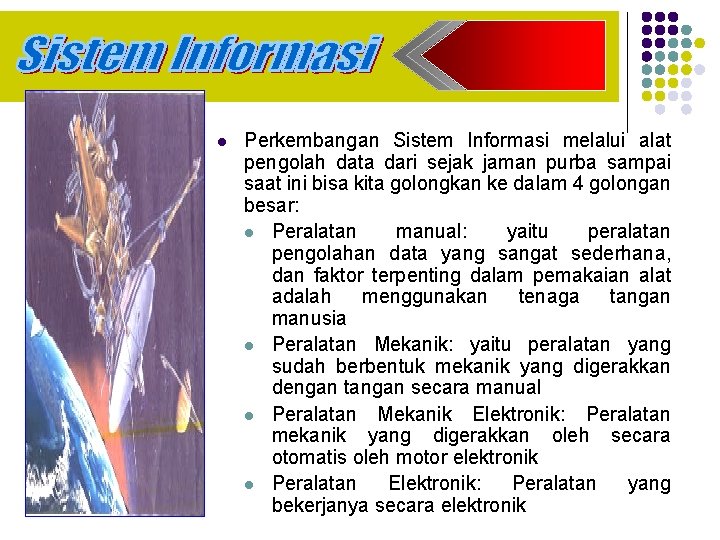 Sistem Informasi

- Perkembangan Sistem Informasi melalui alat pengolah data dari sejak jaman purba sampai saat ini bisa kita golongkan ke dalam 4 golongan besar:
  - Peralatan manual: yaitu peralatan pengolahan data yang sangat sederhana, dan faktor terpenting dalam pemakaian alat adalah menggunakan tenaga tangan manusia
  - Peralatan Mekanik: yaitu peralatan yang sudah berbentuk mekanik yang digerakkan dengan tangan secara manual
  - Peralatan Mekanik Elektronik: Peralatan mekanik yang digerakkan oleh secara otomatis oleh motor elektronik
  - Peralatan Elektronik: Peralatan yang bekerjanya secara elektronik